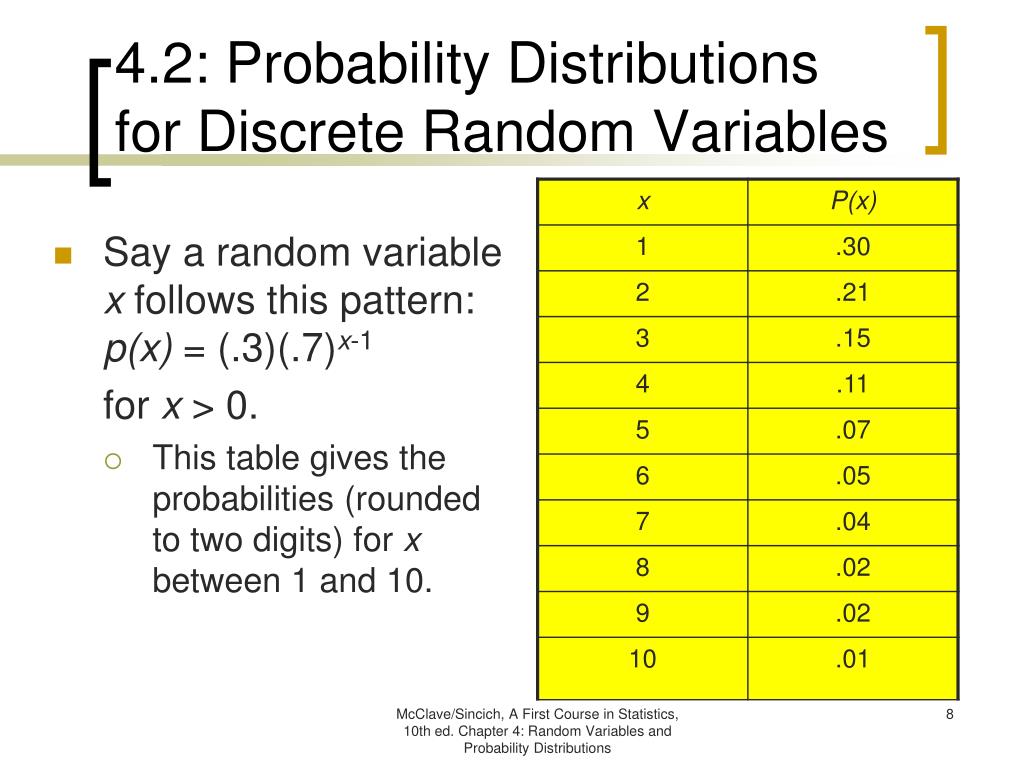 4.2: Probability Distributions for Discrete Random Variables

Say a random variable $x$ follows this pattern: $p(x) = (.3)(.7)^{x-1}$ for $x > 0$.

This table gives the probabilities (rounded to two digits) for $x$ between 1 and 10.

| $x$ | $P(x)$ |
|---|---|
| 1 | .30 |
| 2 | .21 |
| 3 | .15 |
| 4 | .11 |
| 5 | .07 |
| 6 | .05 |
| 7 | .04 |
| 8 | .02 |
| 9 | .02 |
| 10 | .01 |

McClave/Sincich, A First Course in Statistics, 10th ed. Chapter 4: Random Variables and Probability Distributions

8